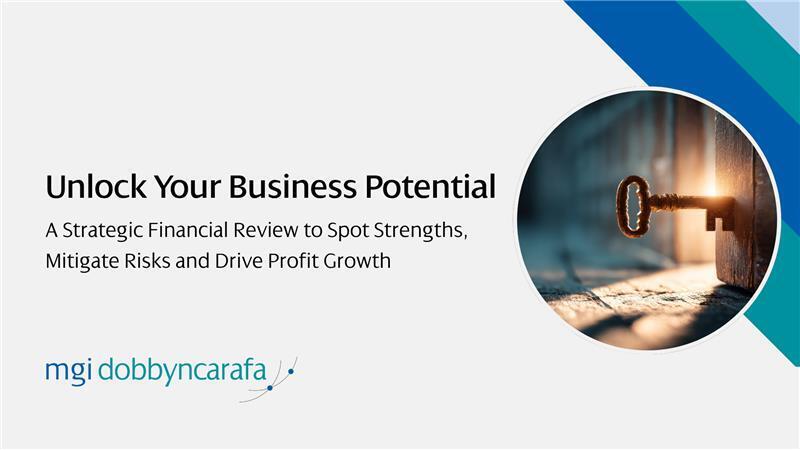 Unlock Your Business Potential

A Strategic Financial Review to Spot Strengths, Mitigate Risks and Drive Profit Growth

mgi dobbyncarafa